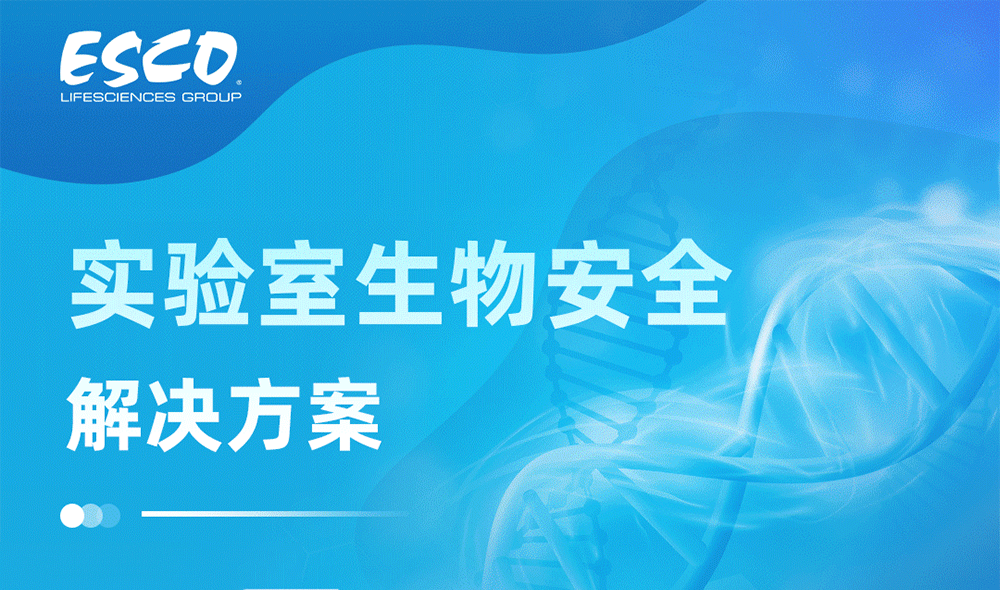 ESCO®
LIFESCIENCES GROUP

实验室生物安全
解决方案